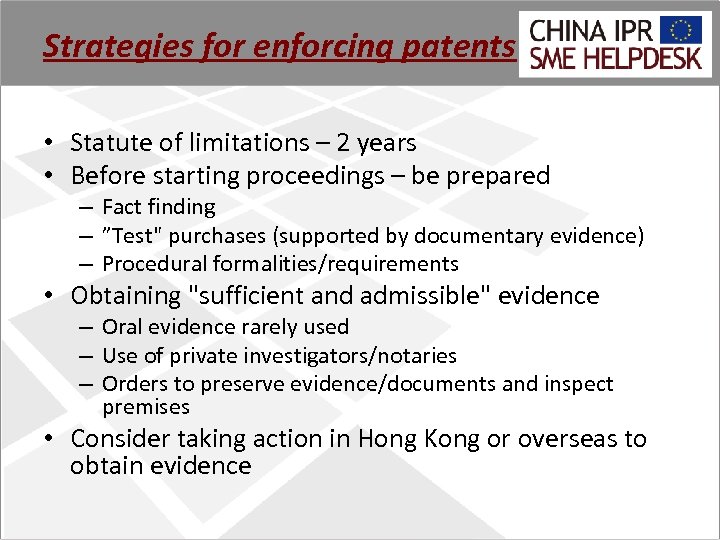 Strategies for enforcing patents

CHINA IPR
SME HELPDESK

• Statute of limitations – 2 years
• Before starting proceedings – be prepared
– Fact finding
– "Test" purchases (supported by documentary evidence)
– Procedural formalities/requirements
• Obtaining "sufficient and admissible" evidence
– Oral evidence rarely used
– Use of private investigators/notaries
– Orders to preserve evidence/documents and inspect premises
• Consider taking action in Hong Kong or overseas to obtain evidence